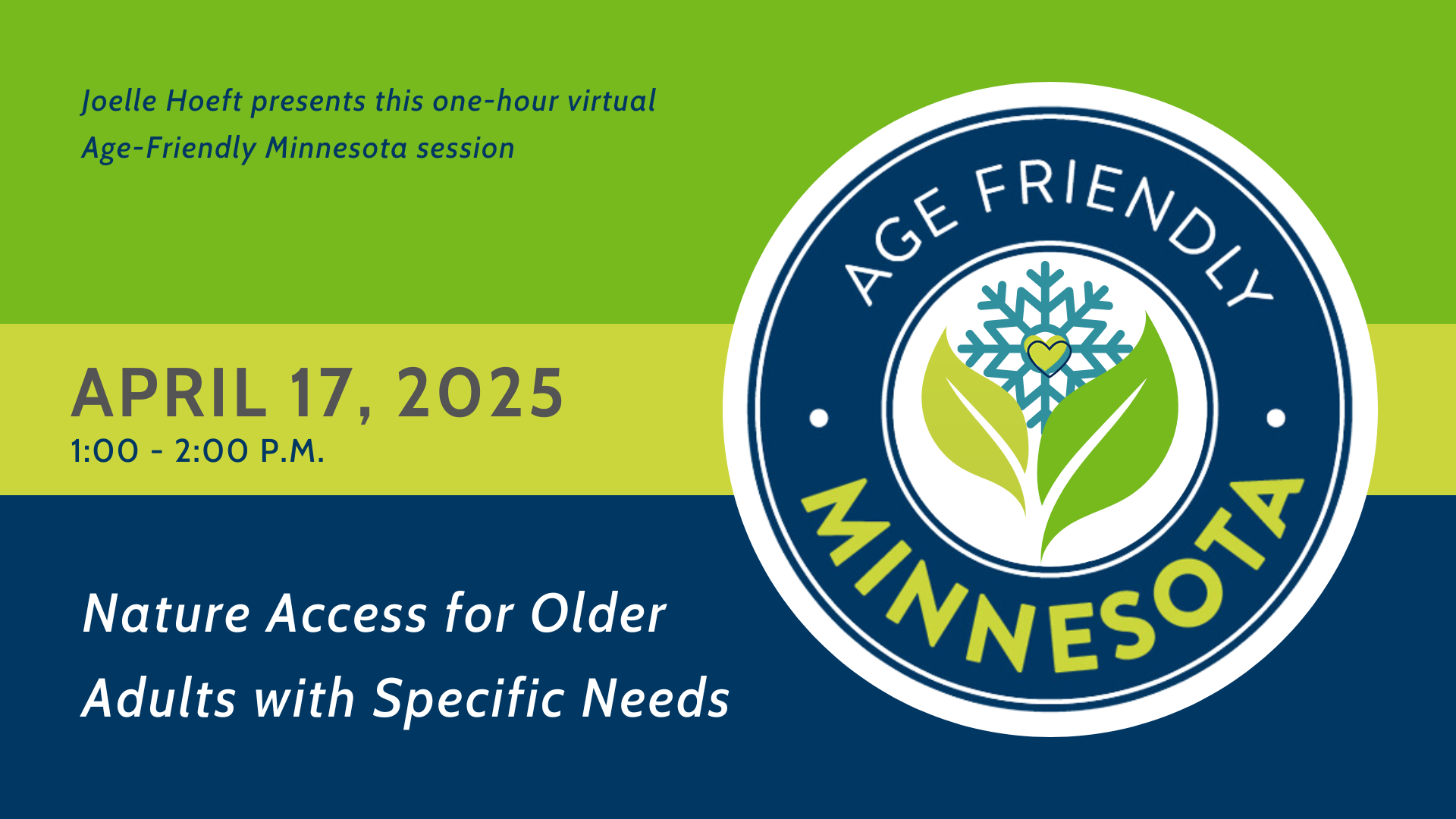 Joelle Hoeft presents this one-hour virtual Age-Friendly Minnesota session

APRIL 17, 2025
1:00 - 2:00 P.M.

Nature Access for Older Adults with Specific Needs

AGE FRIENDLY
MINNESOTA